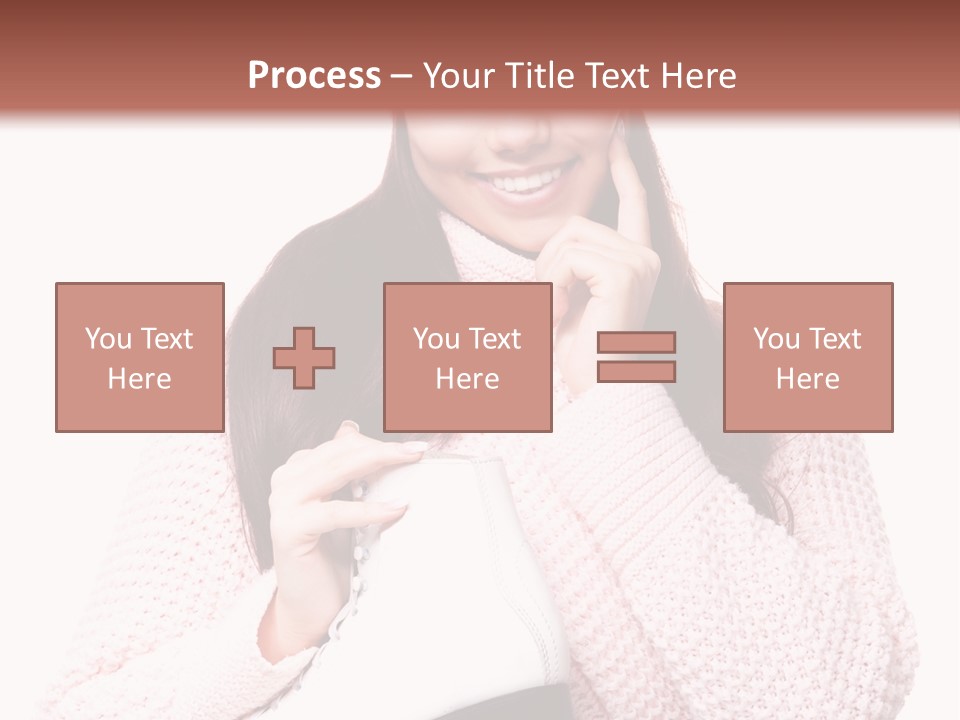 Process – Your Title Text Here

You Text Here

You Text Here

You Text Here